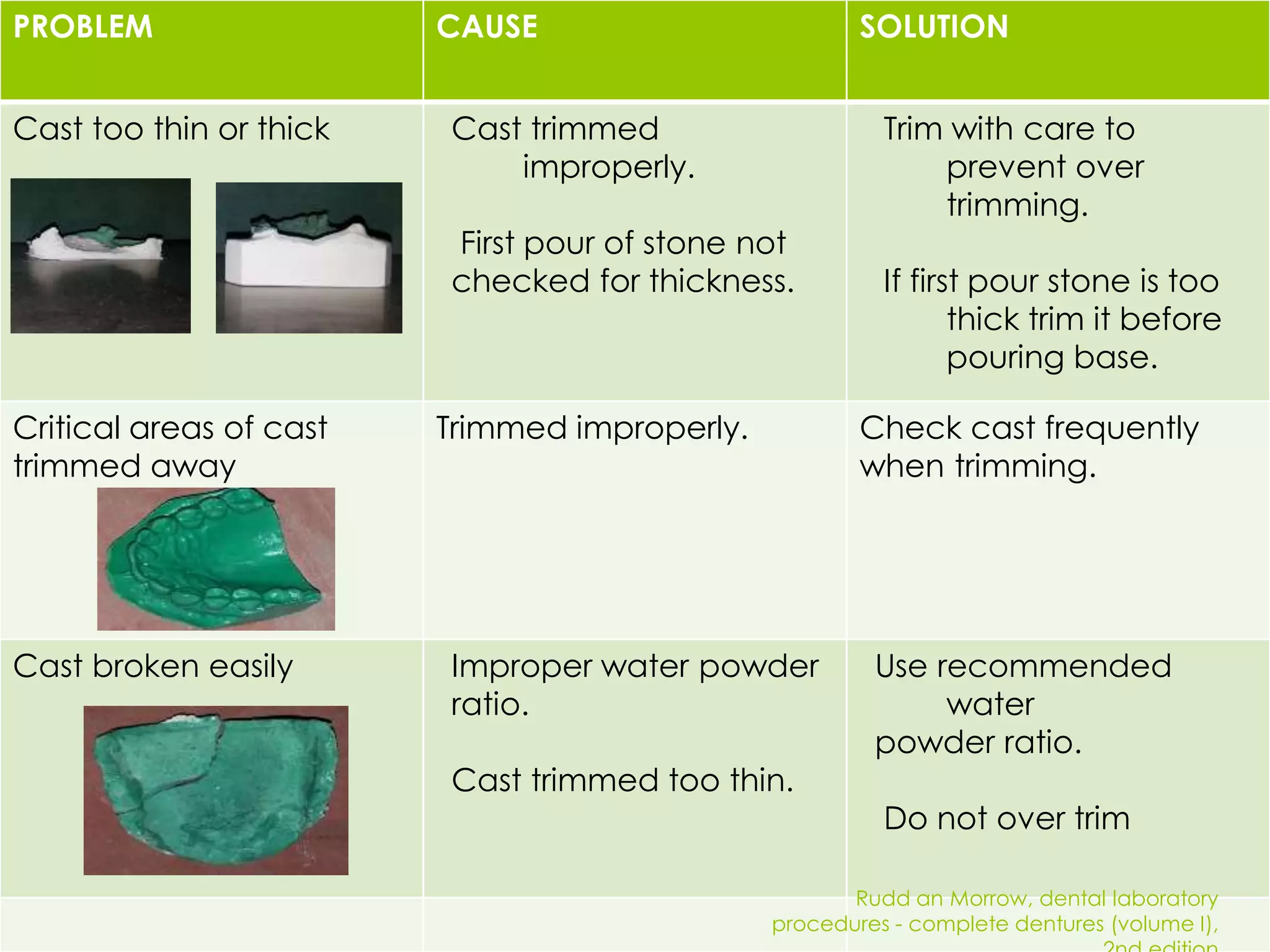 | PROBLEM | CAUSE | SOLUTION |
|---|---|---|
| Cast too thin or thick | Cast trimmed improperly. First pour of stone not checked for thickness. | Trim with care to prevent over trimming. If first pour stone is too thick trim it before pouring base. |
| Critical areas of cast trimmed away | Trimmed improperly. | Check cast frequently when trimming. |
| Cast broken easily | Improper water powder ratio. Cast trimmed too thin. | Use recommended water powder ratio. Do not over trim |

Rudd an Morrow, dental laboratory procedures - complete dentures (volume I), 2nd edition